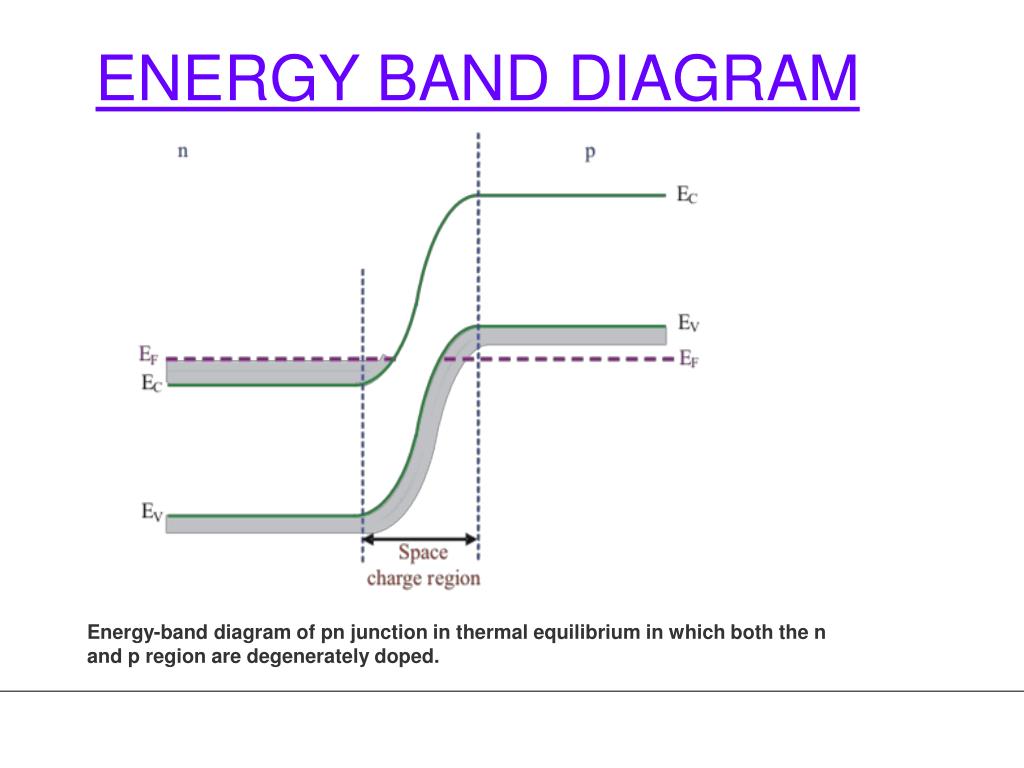 ENERGY BAND DIAGRAM

n

p

$E_C$

$E_V$

$E_F$

$E_F$

$E_C$

$E_V$

Space charge region

Energy-band diagram of pn junction in thermal equilibrium in which both the n and p region are degenerately doped.